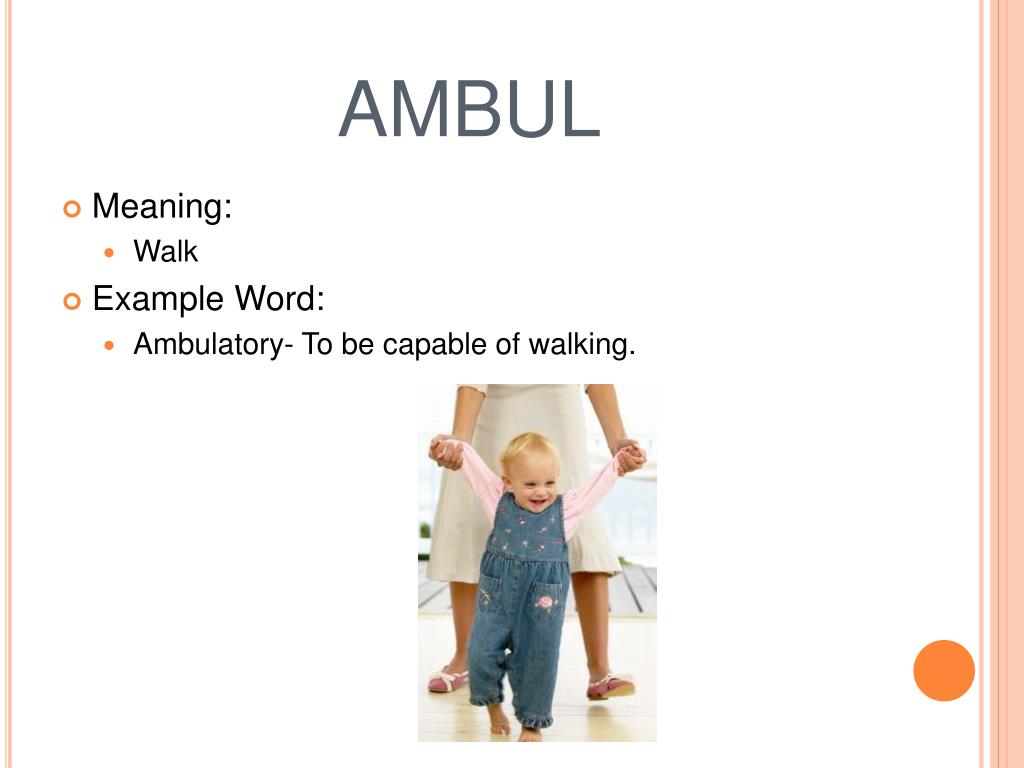 AMBUL

Meaning:
Walk

Example Word:
Ambulatory- To be capable of walking.